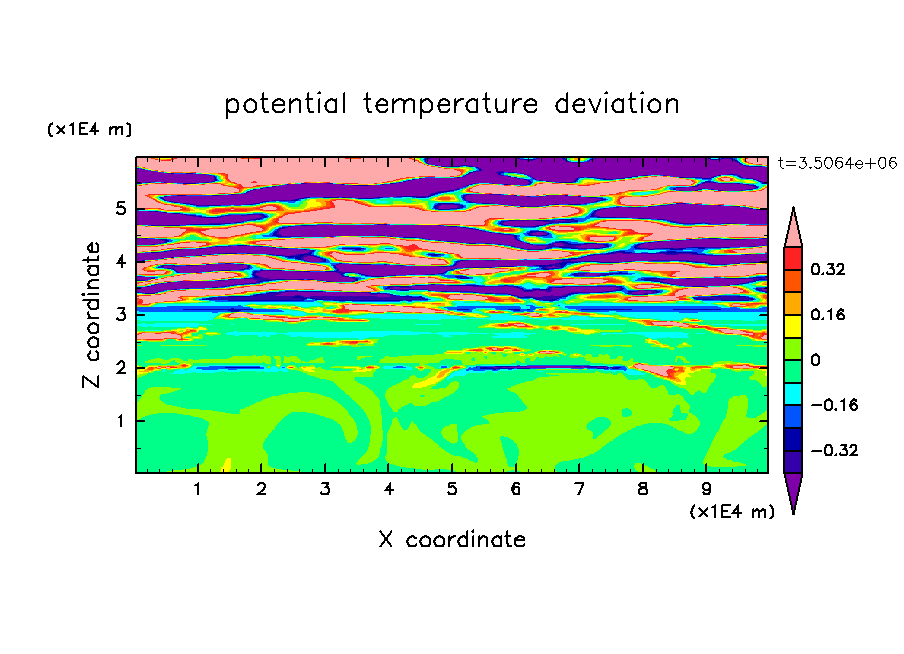 potential temperature deviation

(x1E4 m)

t=3.5064e+06

Z coordinate

5
4
3
2
1

0.32
0.16
0
−0.16
−0.32

1 2 3 4 5 6 7 8 9

(x1E4 m)

X coordinate